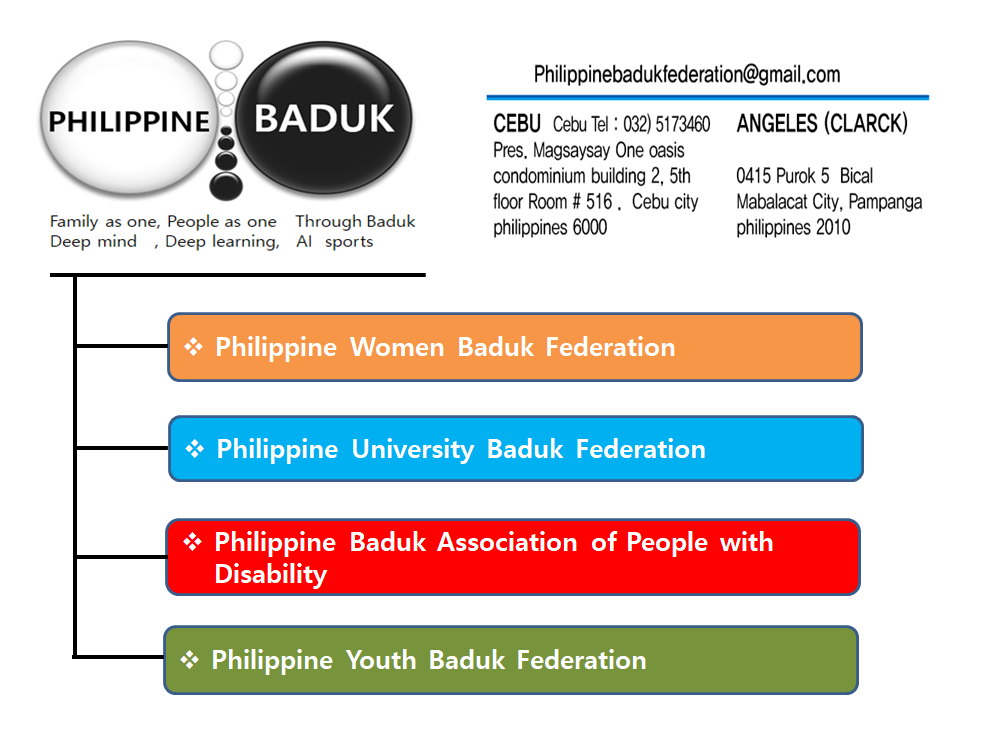 PHILIPPINE BADUK

Family as one, People as one Through Baduk
Deep mind , Deep learning, AI sports

Philippinebadukfederation@gmail.com

CEBU Cebu Tel : 032) 5173460
Pres. Magsaysay One oasis condominium building 2, 5th floor Room # 516 . Cebu city philippines 6000

ANGELES (CLARCK)

0415 Purok 5 Bical Mabalacat City, Pampanga philippines 2010

❖ Philippine Women Baduk Federation

❖ Philippine University Baduk Federation

❖ Philippine Baduk Association of People with Disability

❖ Philippine Youth Baduk Federation